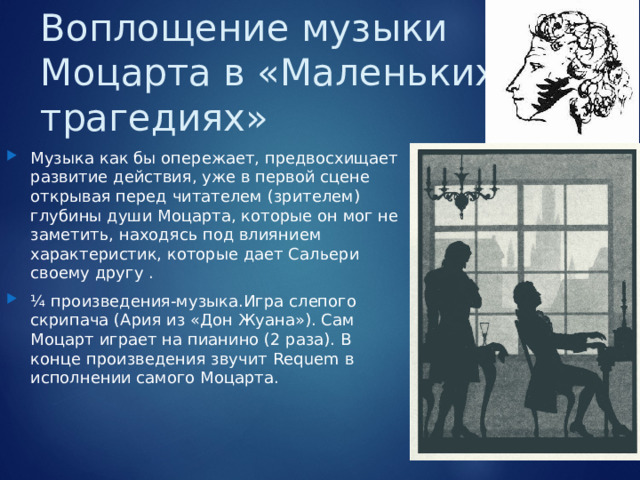 Воплощение музыки Моцарта в «Маленьких трагедиях»

Музыка как бы опережает, предвосхищает развитие действия, уже в первой сцене открывая перед читателем (зрителем) глубины души Моцарта, которые он мог не заметить, находясь под влиянием характеристик, которые дает Сальери своему другу .

¼ произведения-музыка.Игра слепого скрипача (Ария из «Дон Жуана»). Сам Моцарт играет на пианино (2 раза). В конце произведения звучит Requem в исполнении самого Моцарта.